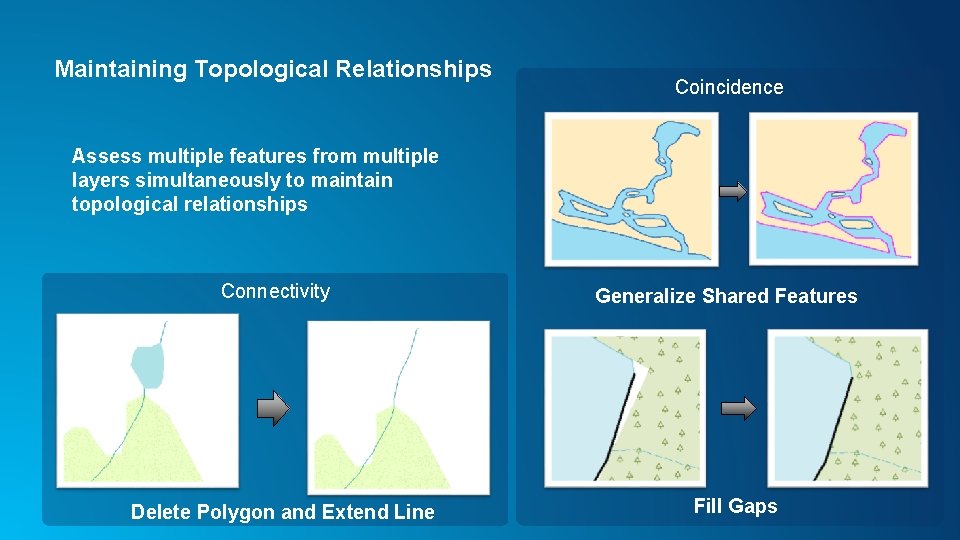 Maintaining Topological Relationships

Assess multiple features from multiple layers simultaneously to maintain topological relationships

Connectivity

Delete Polygon and Extend Line

Coincidence

Generalize Shared Features

Fill Gaps